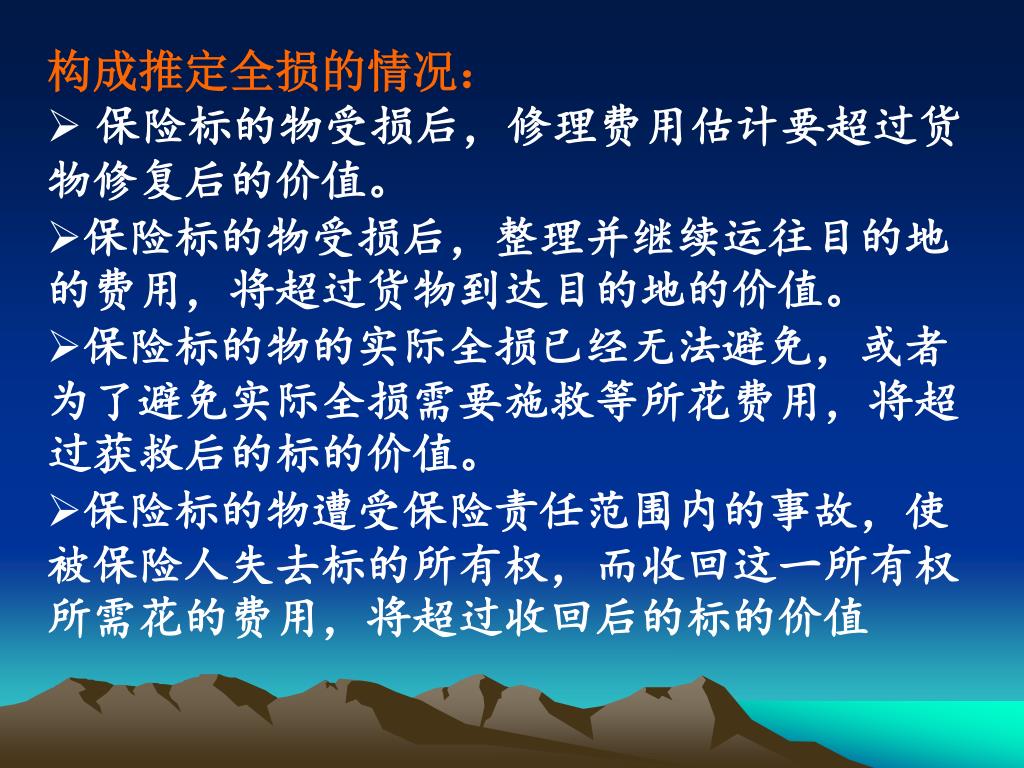 构成推定全损的情况：

➢ 保险标的物受损后，修理费用估计要超过货物修复后的价值。

➢保险标的物受损后，整理并继续运往目的地的费用，将超过货物到达目的地的价值。

➢保险标的物的实际全损已经无法避免，或者为了避免实际全损需要施救等所花费用，将超过获救后的标的价值。

➢保险标的物遭受保险责任范围内的事故，使被保险人失去标的所有权，而收回这一所有权所需花的费用，将超过收回后的标的价值